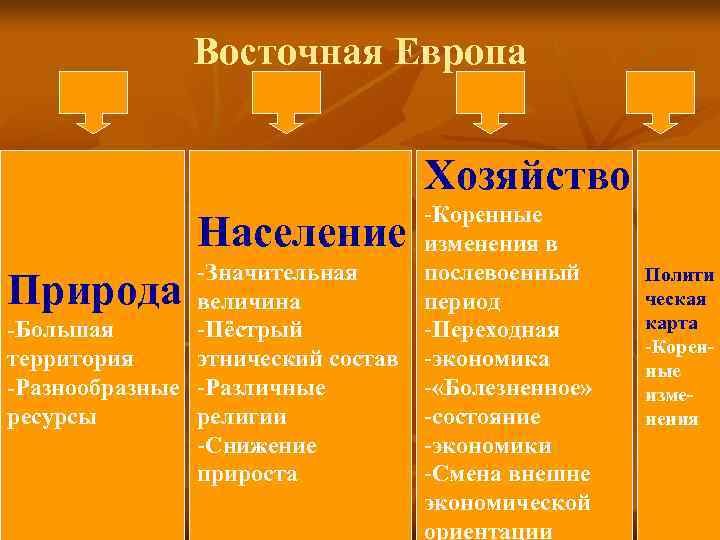 Восточная Европа

Природа
-Большая территория
-Разнообразные ресурсы

Население
-Значительная величина
-Пёстрый этнический состав
-Различные религии
-Снижение прироста

Хозяйство
-Коренные изменения в послевоенный период
-Переходная
-экономика
-«Болезненное»
-состояние
-экономики
-Смена внешне экономической ориентации

Политическая карта
-Коренные изменения